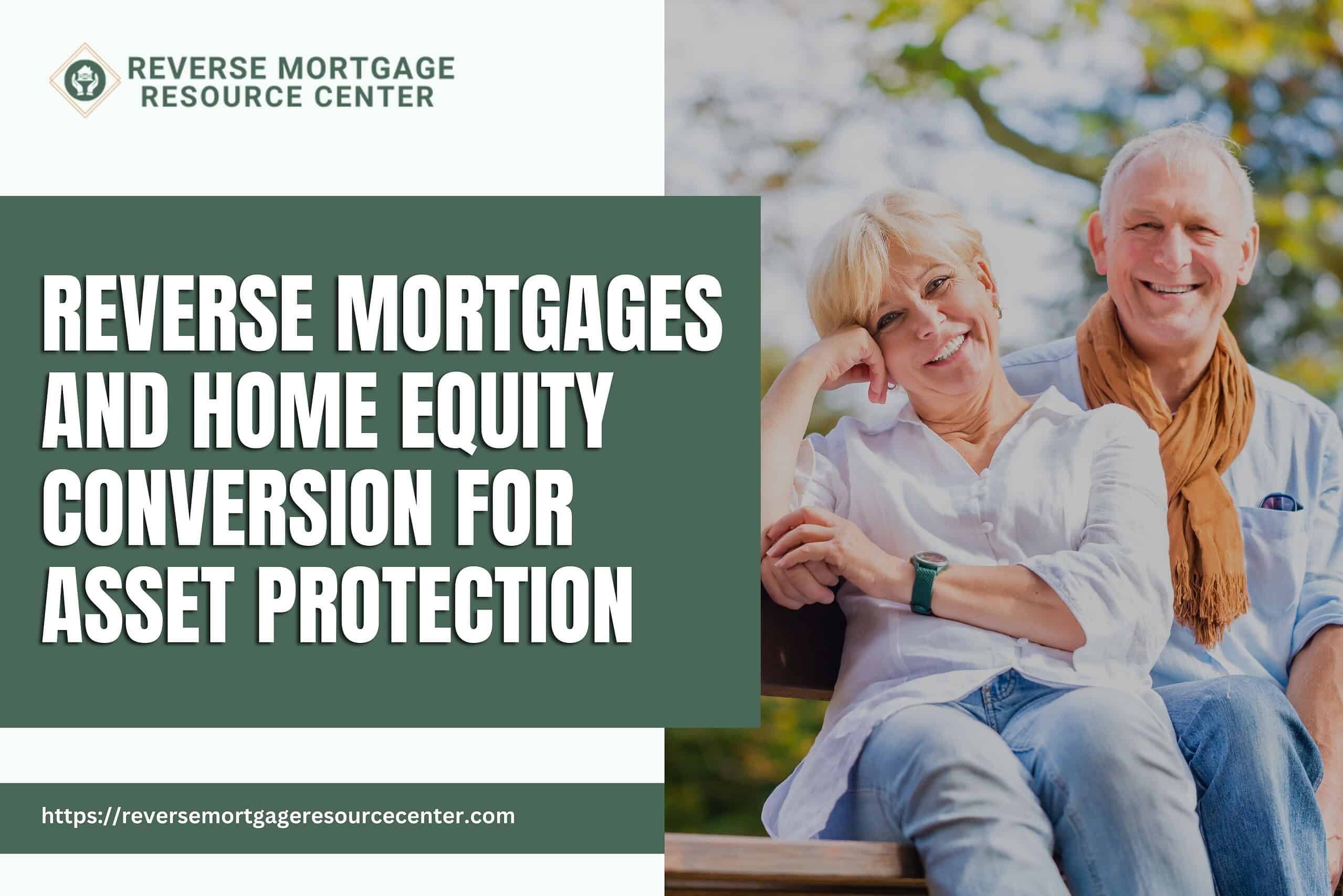 REVERSE MORTGAGE
RESOURCE CENTER

REVERSE MORTGAGES AND HOME EQUITY CONVERSION FOR ASSET PROTECTION

https://reversemortgageresourcecenter.com